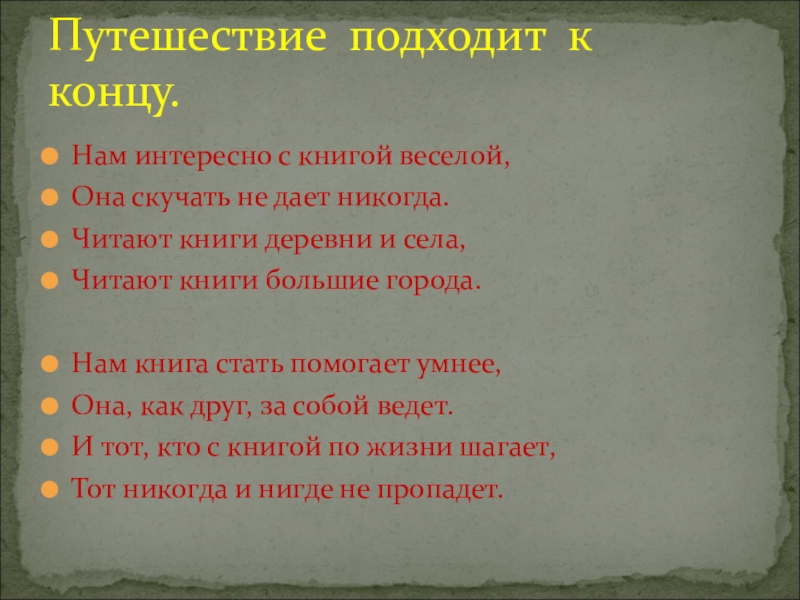 Путешествие подходит к концу.

Нам интересно с книгой веселой,
Она скучать не дает никогда.
Читают книги деревни и села,
Читают книги большие города.

Нам книга стать помогает умнее,
Она, как друг, за собой ведет.
И тот, кто с книгой по жизни шагает,
Тот никогда и нигде не пропадет.